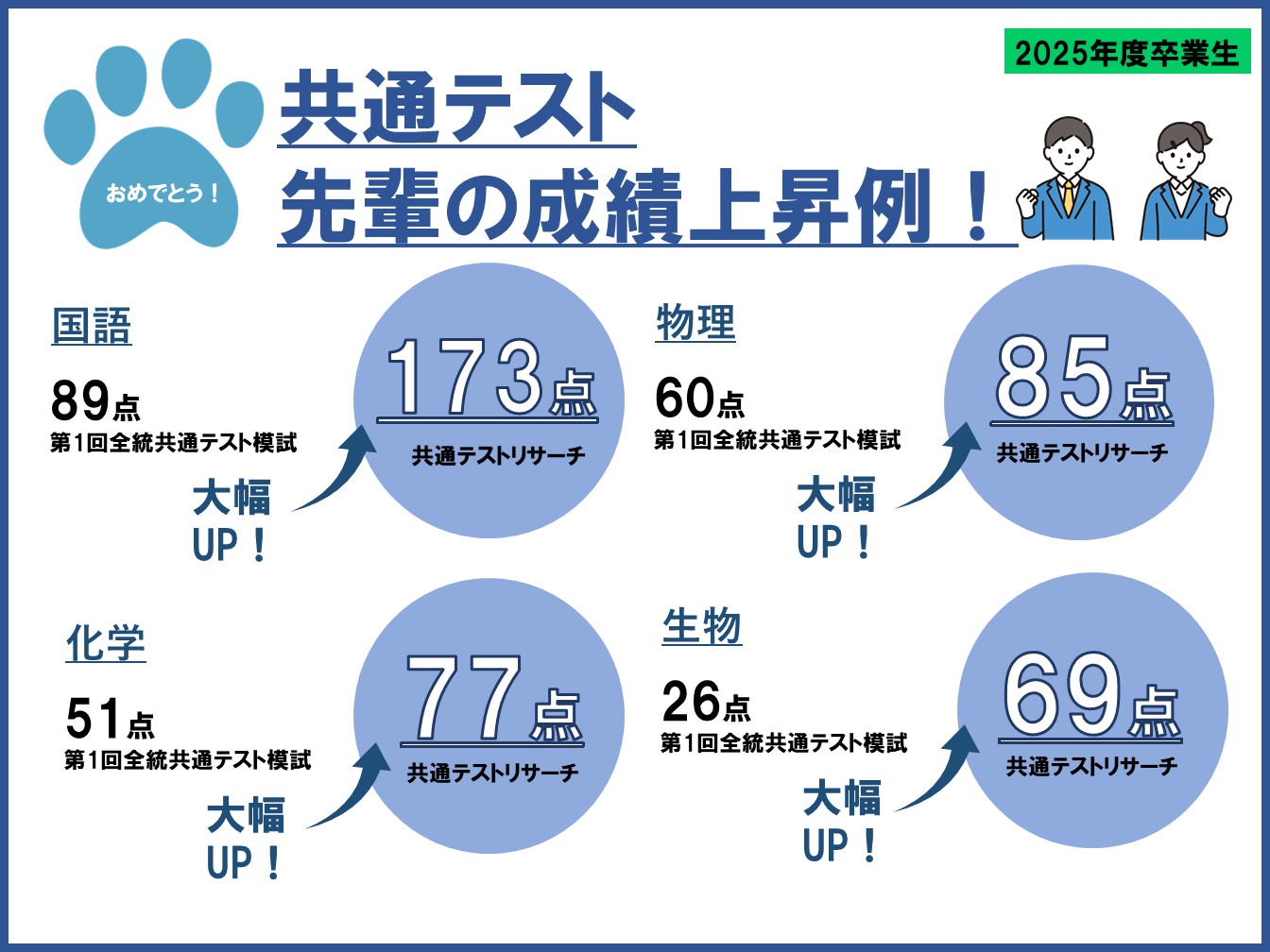 2025年度卒業生

おめでとう！

共通テスト
先輩の成績上昇例！

国語

89点
第1回全統共通テスト模試

大幅
UP！

173点
共通テストリサーチ

物理

60点
第1回全統共通テスト模試

大幅
UP！

85点
共通テストリサーチ

化学

51点
第1回全統共通テスト模試

大幅
UP！

77点
共通テストリサーチ

生物

26点
第1回全統共通テスト模試

大幅
UP！

69点
共通テストリサーチ